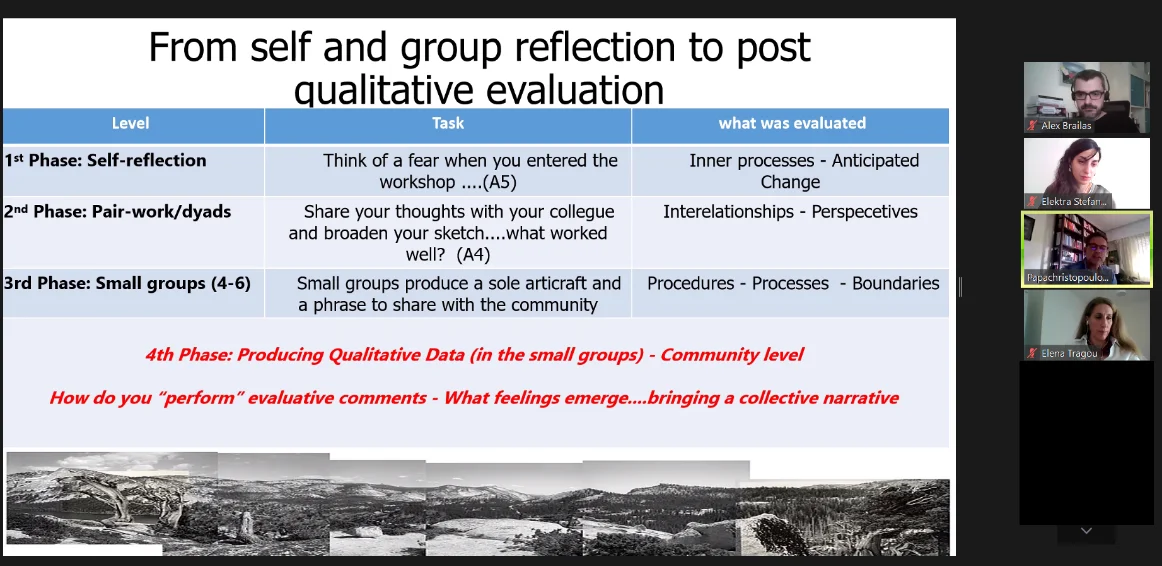 From self and group reflection to post qualitative evaluation

| Level | Task | what was evaluated |
|---|---|---|
| 1$^{st}$ Phase: Self-reflection | Think of a fear when you entered the workshop ....(A5) | Inner processes - Anticipated Change |
| 2$^{nd}$ Phase: Pair-work/dyads | Share your thoughts with your collegue and broaden your sketch....what worked well? (A4) | Interelationships - Perspecetives |
| 3rd Phase: Small groups (4-6) | Small groups produce a sole articraft and a phrase to share with the community | Procedures - Processes - Boundaries |

4th Phase: Producing Qualitative Data (in the small groups) - Community level

How do you "perform" evaluative comments - What feelings emerge....bringing a collective narrative

Alex Brailas
Elektra Stefan...
Papachristopoulo...
Elena Tragou